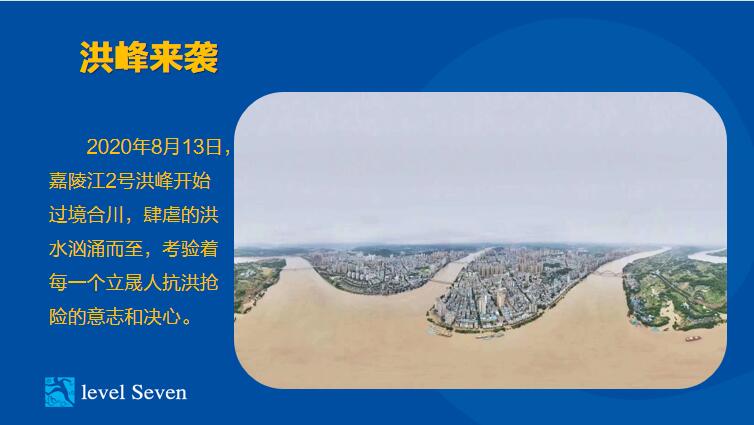 洪峰来袭

2020年8月13日，嘉陵江2号洪峰开始过境合川，肆虐的洪水汹涌而至，考验着每一个立晟人抗洪抢险的意志和决心。

level Seven